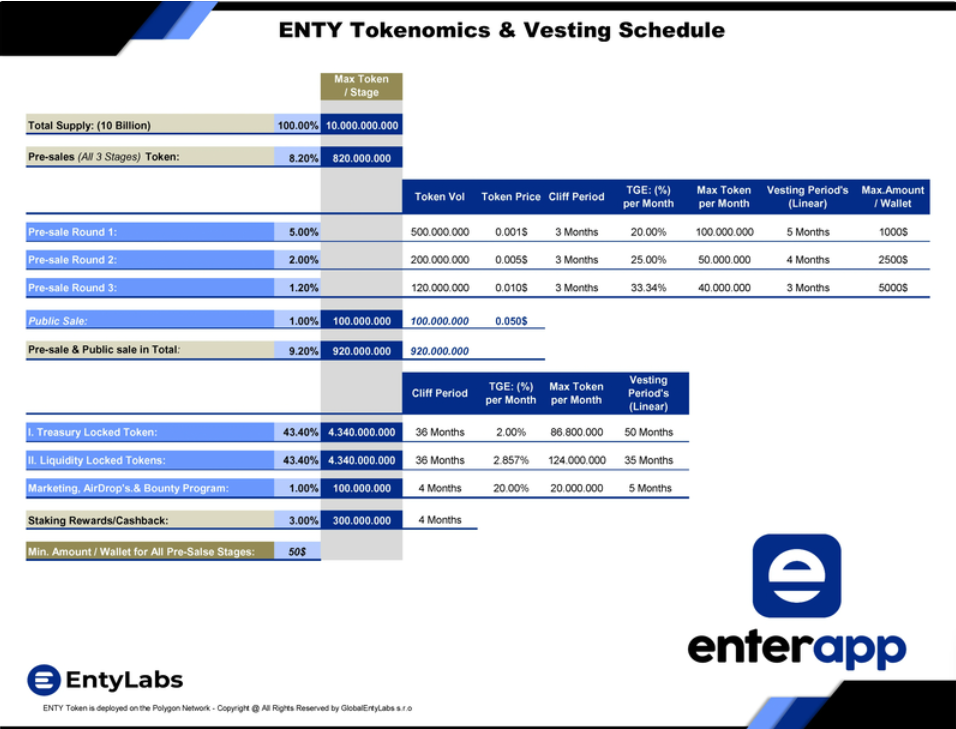 ENTY Tokenomics & Vesting Schedule

| | | Max Token / Stage |
|---|---|---|
| Total Supply: (10 Billion) | 100.00% | 10.000.000.000 |
| Pre-sales (All 3 Stages) Token: | 8.20% | 820.000.000 |

| | | | Token Vol | Token Price | Cliff Period | TGE: (%) per Month | Max Token per Month | Vesting Period's (Linear) | Max.Amount / Wallet |
|---|---|---|---|---|---|---|---|---|---|
| Pre-sale Round 1: | 5.00% | | 500.000.000 | 0.001$ | 3 Months | 20.00% | 100.000.000 | 5 Months | 1000$ |
| Pre-sale Round 2: | 2.00% | | 200.000.000 | 0.005$ | 3 Months | 25.00% | 50.000.000 | 4 Months | 2500$ |
| Pre-sale Round 3: | 1.20% | | 120.000.000 | 0.010$ | 3 Months | 33.34% | 40.000.000 | 3 Months | 5000$ |
| Public Sale: | 1.00% | 100.000.000 | 100.000.000 | 0.050$ | | | | | |
| Pre-sale & Public sale in Total: | 9.20% | 920.000.000 | 920.000.000 | | | | | | |

| | | | Cliff Period | TGE: (%) per Month | Max Token per Month | Vesting Period's (Linear) |
|---|---|---|---|---|---|---|
| I. Treasury Locked Token: | 43.40% | 4.340.000.000 | 36 Months | 2.00% | 86.800.000 | 50 Months |
| II. Liquidity Locked Tokens: | 43.40% | 4.340.000.000 | 36 Months | 2.857% | 124.000.000 | 35 Months |
| Marketing, AirDrop's.& Bounty Program: | 1.00% | 100.000.000 | 4 Months | 20.00% | 20.000.000 | 5 Months |
| Staking Rewards/Cashback: | 3.00% | 300.000.000 | 4 Months | | | |
| Min. Amount / Wallet for All Pre-Salse Stages: | 50$ | | | | | |

enterapp

EntyLabs

ENTY Token is deployed on the Polygon Network - Copyright @ All Rights Reserved by GlobalEntyLabs s.r.o